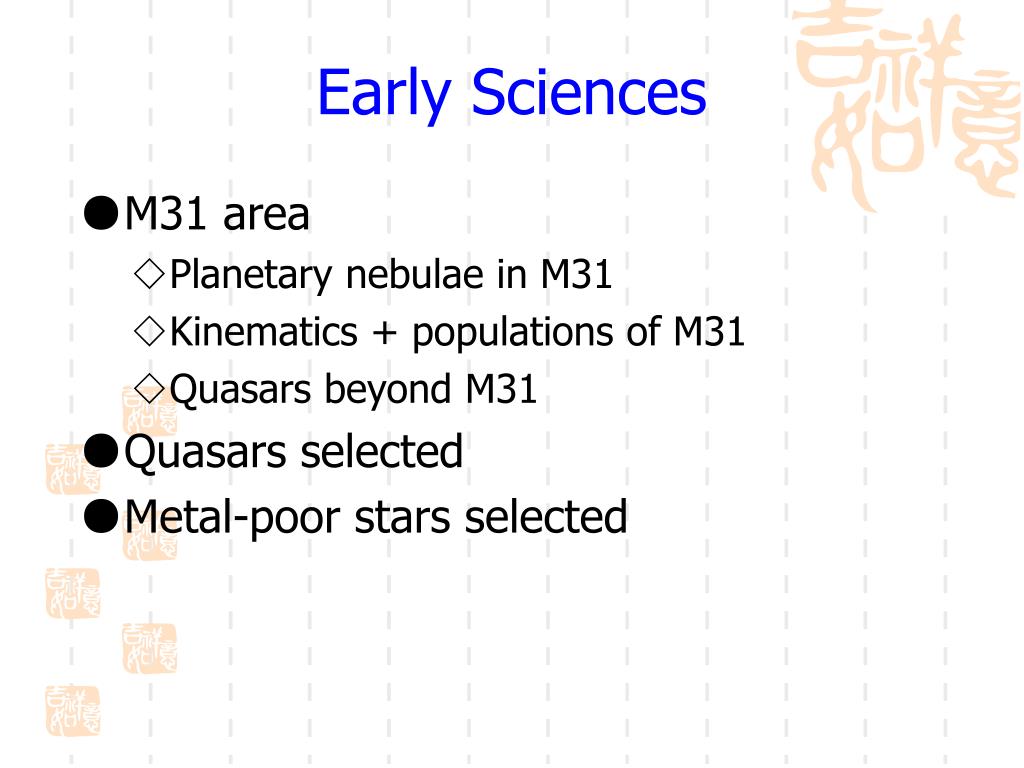 Early Sciences

●M31 area

◇Planetary nebulae in M31

◇Kinematics + populations of M31

◇Quasars beyond M31

●Quasars selected

●Metal-poor stars selected